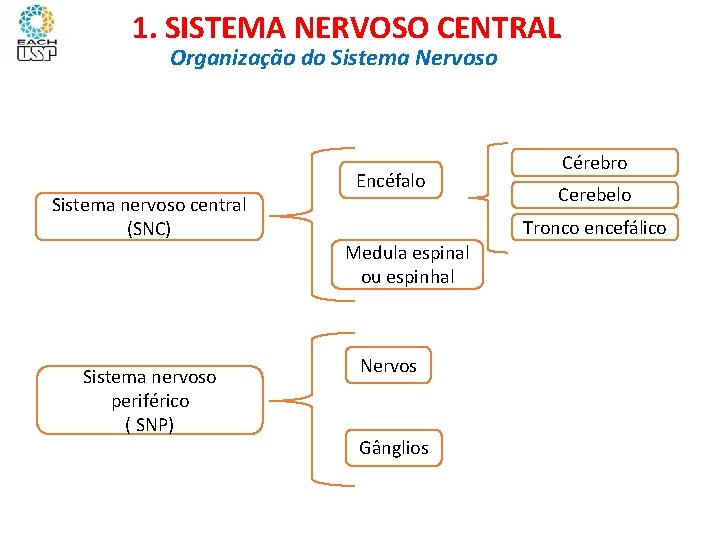 EACH USP

1. SISTEMA NERVOSO CENTRAL
Organização do Sistema Nervoso

Sistema nervoso central (SNC)

Encéfalo

Cérebro

Cerebelo

Tronco encefálico

Medula espinal ou espinhal

Sistema nervoso periférico ( SNP)

Nervos

Gânglios